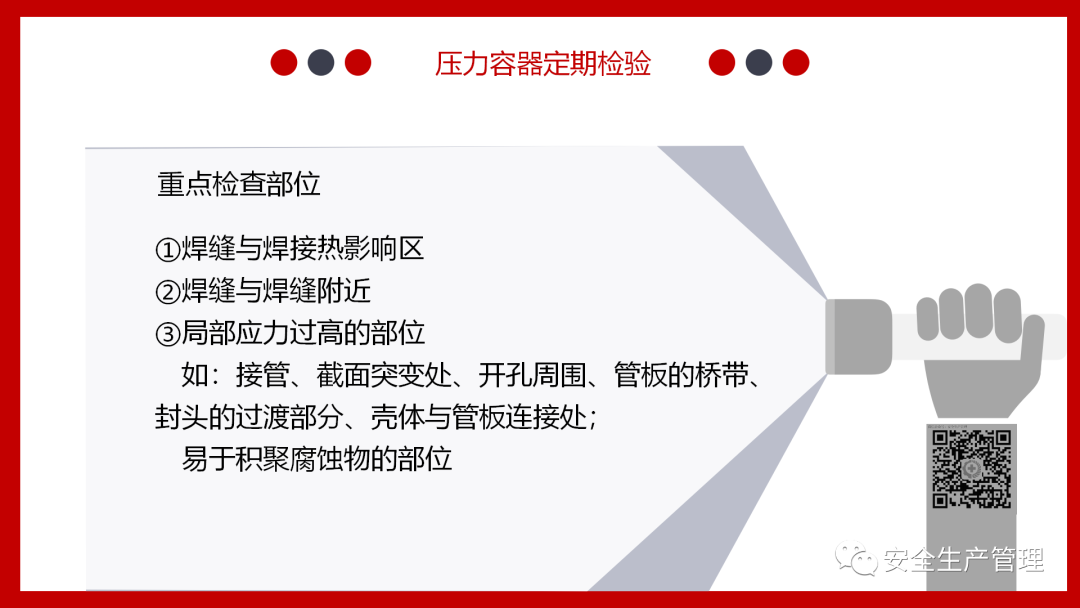 压力容器定期检验

重点检查部位

①焊缝与焊接热影响区
②焊缝与焊缝附近
③局部应力过高的部位
如：接管、截面突变处、开孔周围、管板的桥带、封头的过渡部分、壳体与管板连接处；
易于积聚腐蚀物的部位

安全生产管理